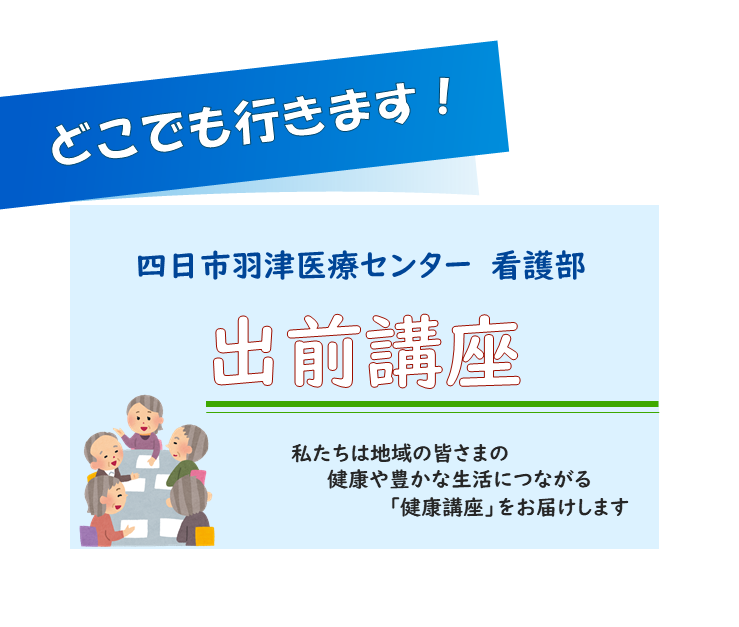 どこでも行きます！

四日市羽津医療センター　看護部

出前講座

私たちは地域の皆さまの
健康や豊かな生活につながる
「健康講座」をお届けします